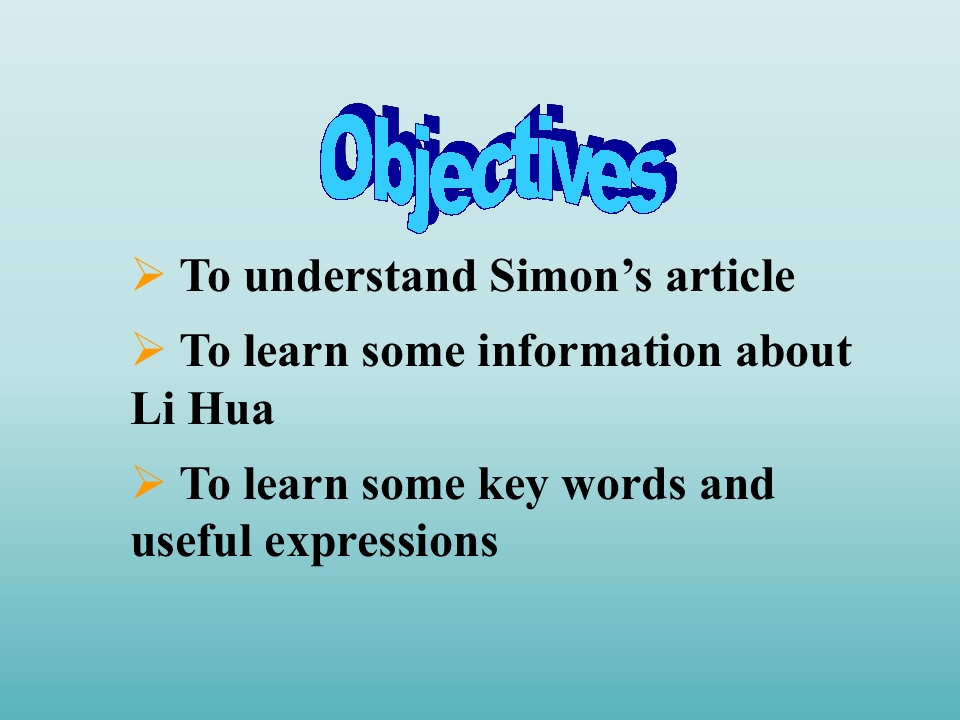 Objectives

➢ To understand Simon’s article

➢ To learn some information about Li Hua

➢ To learn some key words and useful expressions